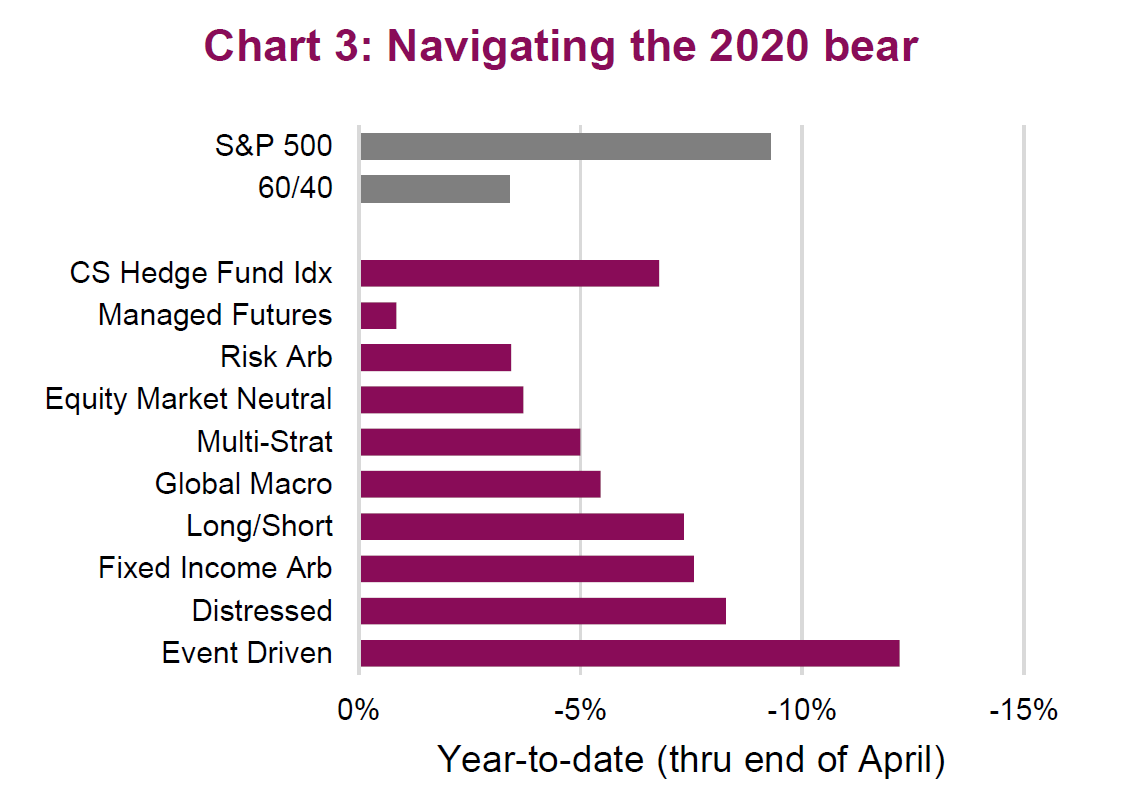 Chart 3: Navigating the 2020 bear

S&P 500
60/40

CS Hedge Fund Idx
Managed Futures
Risk Arb
Equity Market Neutral
Multi-Strat
Global Macro
Long/Short
Fixed Income Arb
Distressed
Event Driven

0%
-5%
-10%
-15%

Year-to-date (thru end of April)